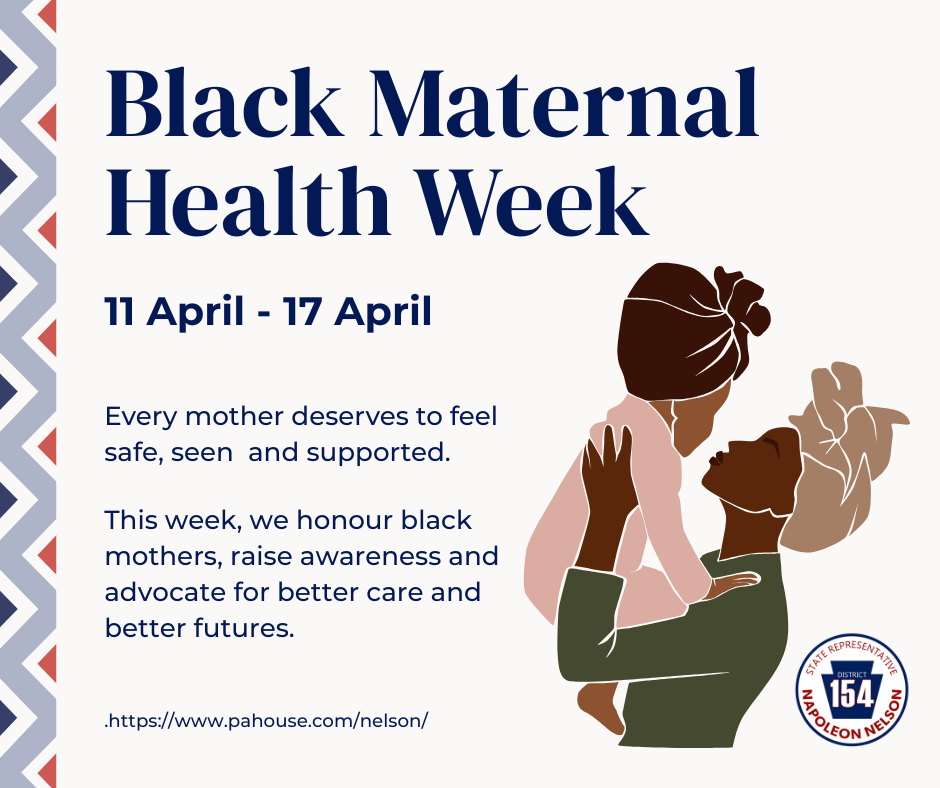 Black Maternal Health Week

11 April - 17 April

Every mother deserves to feel safe, seen  and supported.

This week, we honour black mothers, raise awareness and advocate for better care and better futures.

.https://www.pahouse.com/nelson/

STATE REPRESENTATIVE
DISTRICT
154
NAPOLEON NELSON